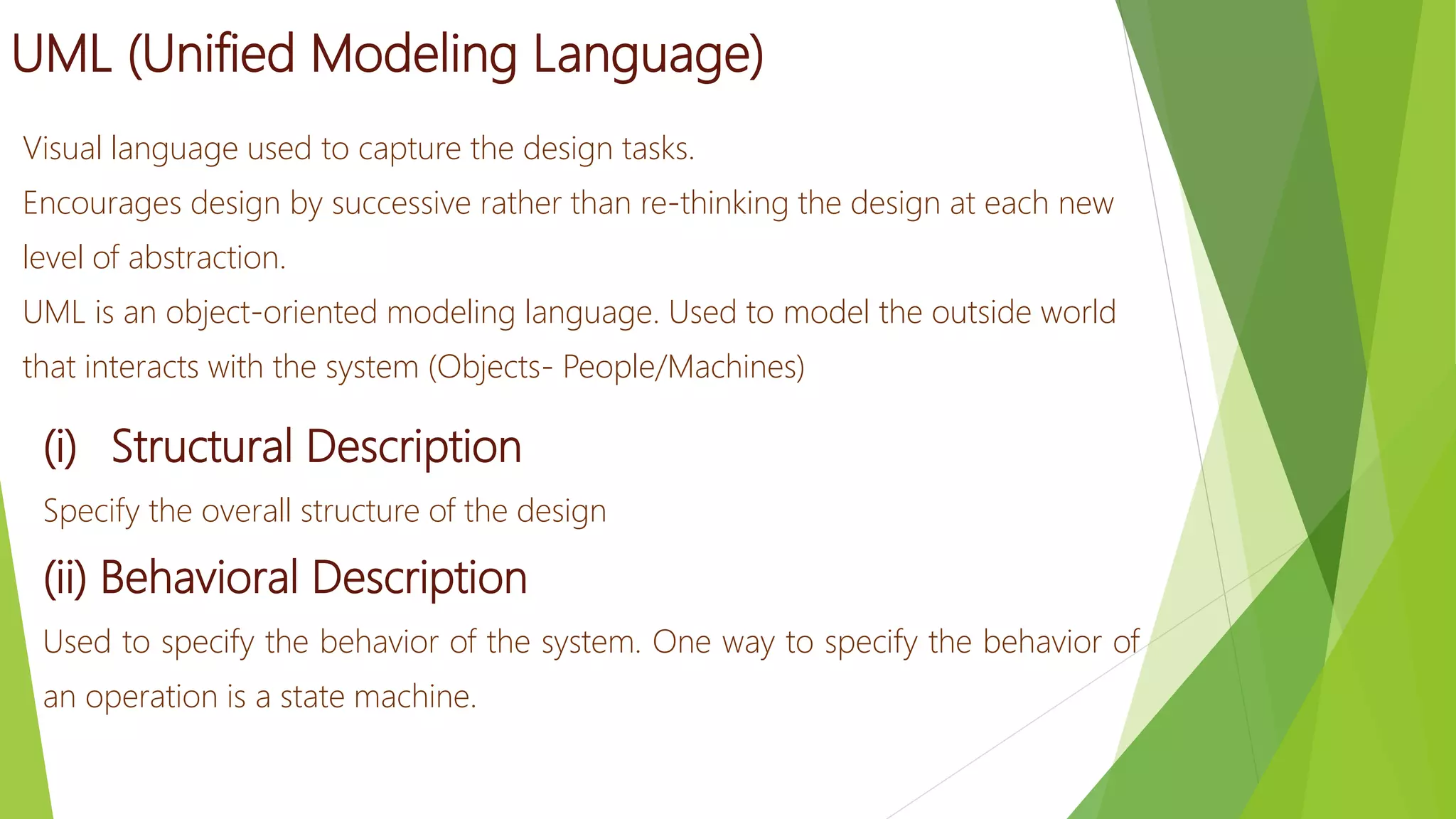 UML (Unified Modeling Language)

Visual language used to capture the design tasks.

Encourages design by successive rather than re-thinking the design at each new level of abstraction.

UML is an object-oriented modeling language. Used to model the outside world that interacts with the system (Objects- People/Machines)

(i) Structural Description

Specify the overall structure of the design

(ii) Behavioral Description

Used to specify the behavior of the system. One way to specify the behavior of an operation is a state machine.